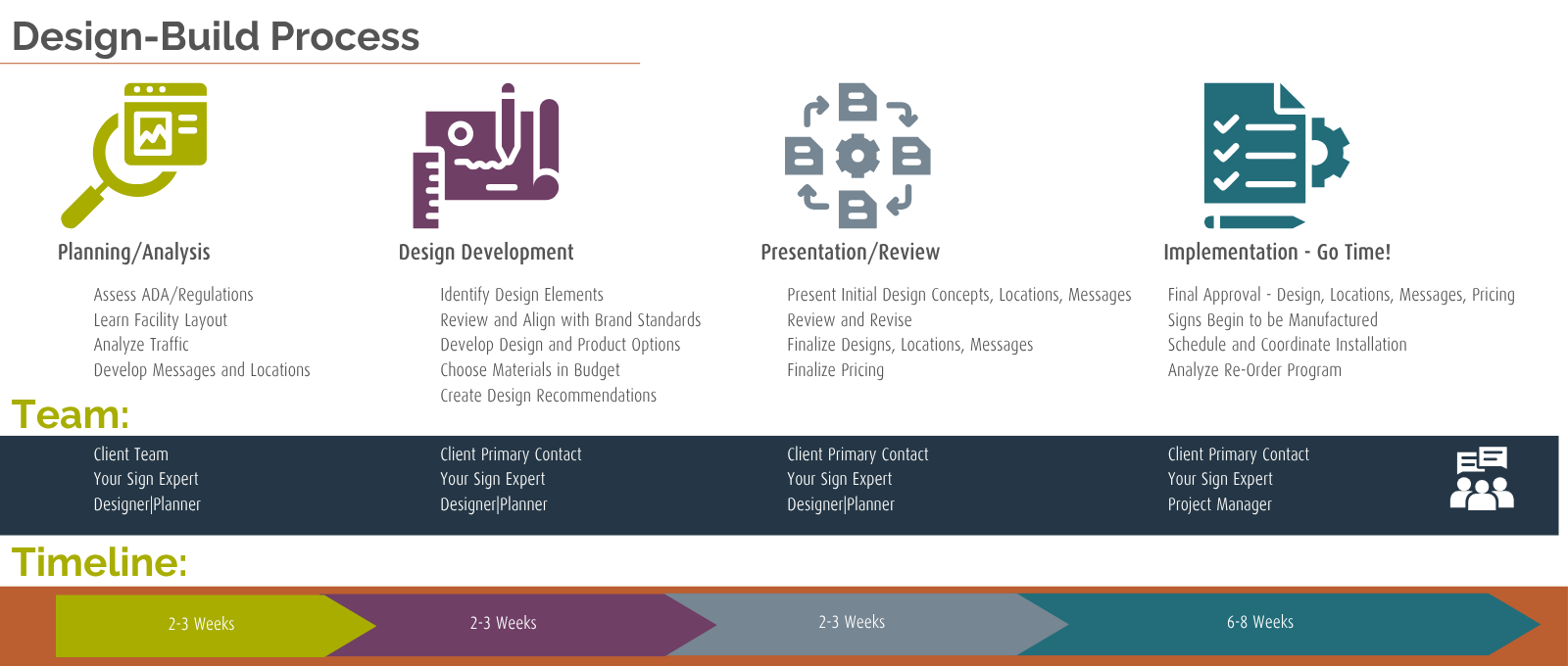 Design-Build Process

Planning/Analysis

Assess ADA/Regulations
Learn Facility Layout
Analyze Traffic
Develop Messages and Locations

Design Development

Identify Design Elements
Review and Align with Brand Standards
Develop Design and Product Options
Choose Materials in Budget
Create Design Recommendations

Presentation/Review

Present Initial Design Concepts, Locations, Messages
Review and Revise
Finalize Designs, Locations, Messages
Finalize Pricing

Implementation - Go Time!

Final Approval - Design, Locations, Messages, Pricing
Signs Begin to be Manufactured
Schedule and Coordinate Installation
Analyze Re-Order Program

Team:

Client Team
Your Sign Expert
Designer|Planner

Client Primary Contact
Your Sign Expert
Designer|Planner

Client Primary Contact
Your Sign Expert
Designer|Planner

Client Primary Contact
Your Sign Expert
Project Manager

Timeline:

2-3 Weeks

2-3 Weeks

2-3 Weeks

6-8 Weeks